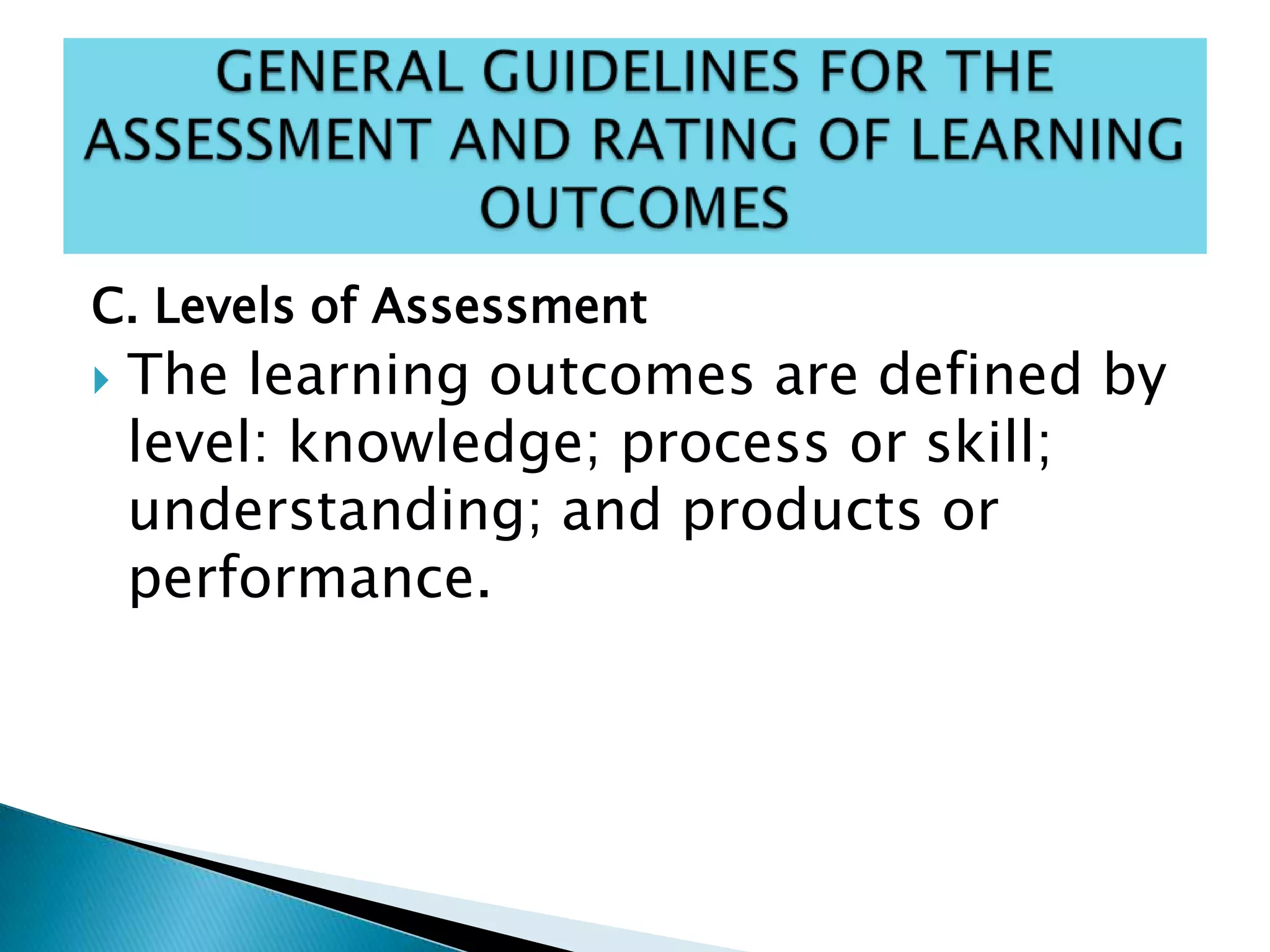 GENERAL GUIDELINES FOR THE ASSESSMENT AND RATING OF LEARNING OUTCOMES

C. Levels of Assessment

The learning outcomes are defined by level: knowledge; process or skill; understanding; and products or performance.